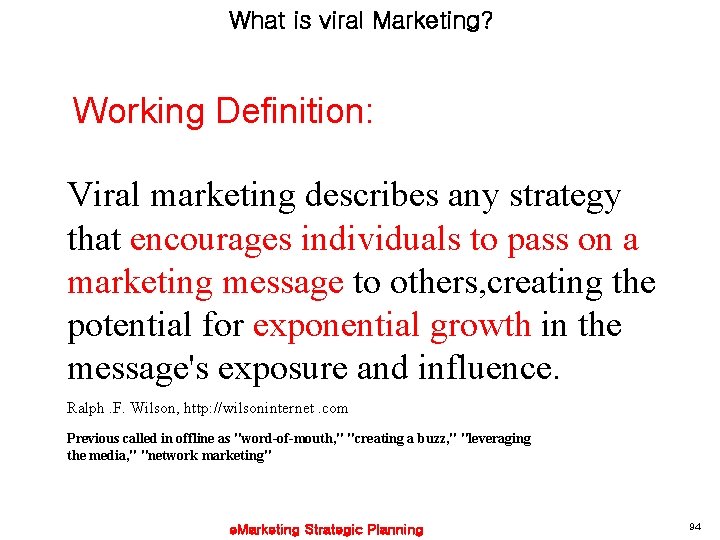 What is viral Marketing?

Working Definition:

Viral marketing describes any strategy that encourages individuals to pass on a marketing message to others,creating the potential for exponential growth in the message's exposure and influence.

Ralph .F. Wilson, http://wilsoninternet .com

Previous called in offline as "word-of-mouth," "creating a buzz," "leveraging the media," "network marketing"

eMarketing Strategic Planning

94